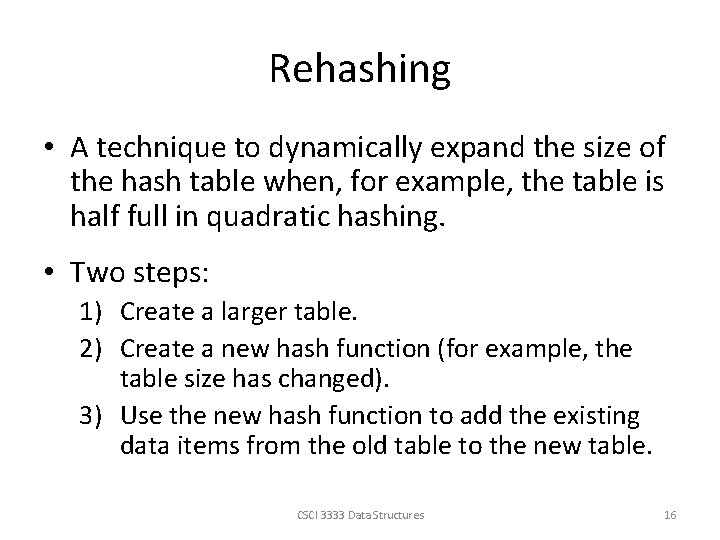 Rehashing

• A technique to dynamically expand the size of the hash table when, for example, the table is half full in quadratic hashing.

• Two steps:

1) Create a larger table.

2) Create a new hash function (for example, the table size has changed).

3) Use the new hash function to add the existing data items from the old table to the new table.

CSCI 3333 Data Structures

16